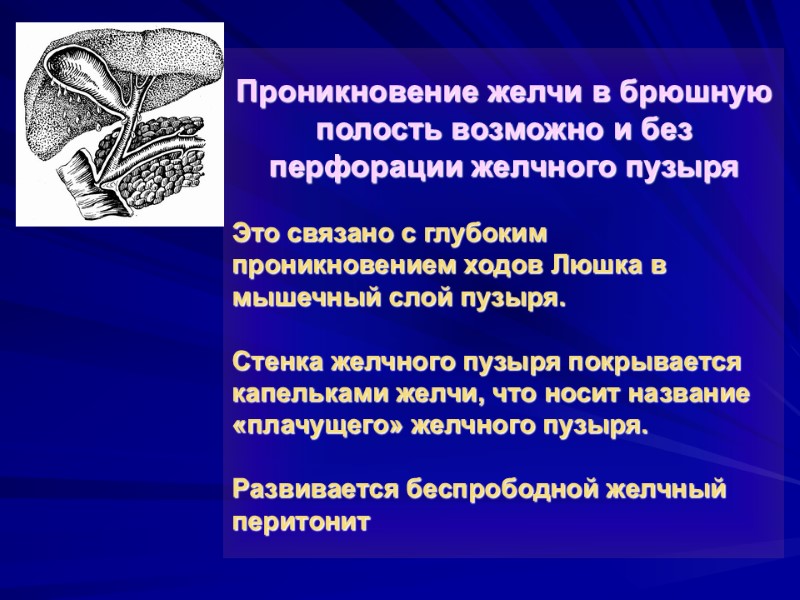 Проникновение желчи в брюшную полость возможно и без перфорации желчного пузыря

Это связано с глубоким проникновением ходов Люшка в мышечный слой пузыря.

Стенка желчного пузыря покрывается капельками желчи, что носит название «плачущего» желчного пузыря.

Развивается беспрободной желчный перитонит